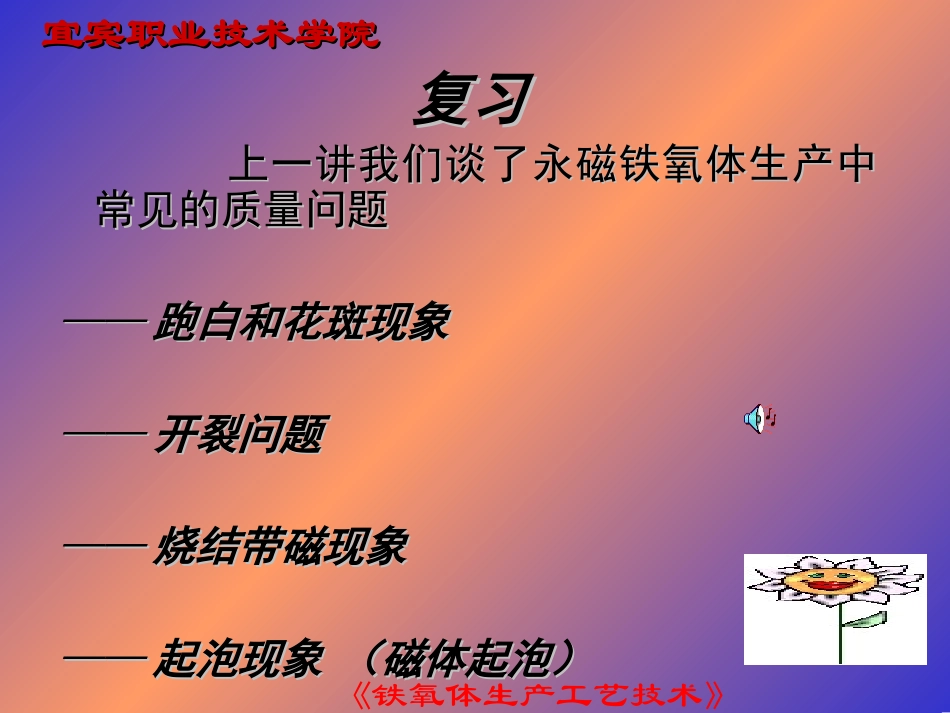 宜宾职业技术学院

复习

上一讲我们谈了永磁铁氧体生产中常见的质量问题

——跑白和花斑现象

——开裂问题

——烧结带磁现象

——起泡现象 （磁体起泡）

《铁氧体生产工艺技术》